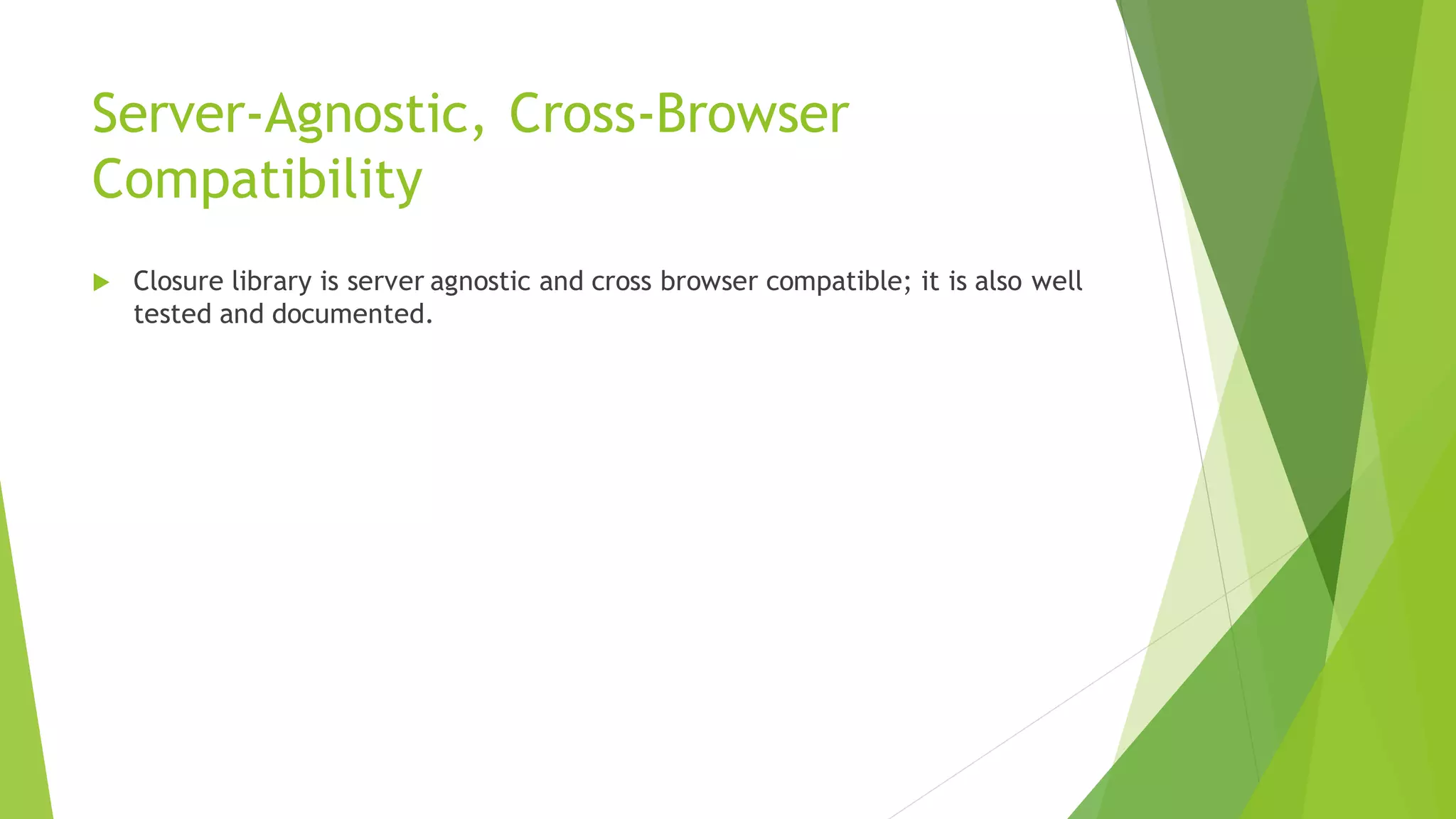 Server-Agnostic, Cross-Browser Compatibility

Closure library is server agnostic and cross browser compatible; it is also well tested and documented.